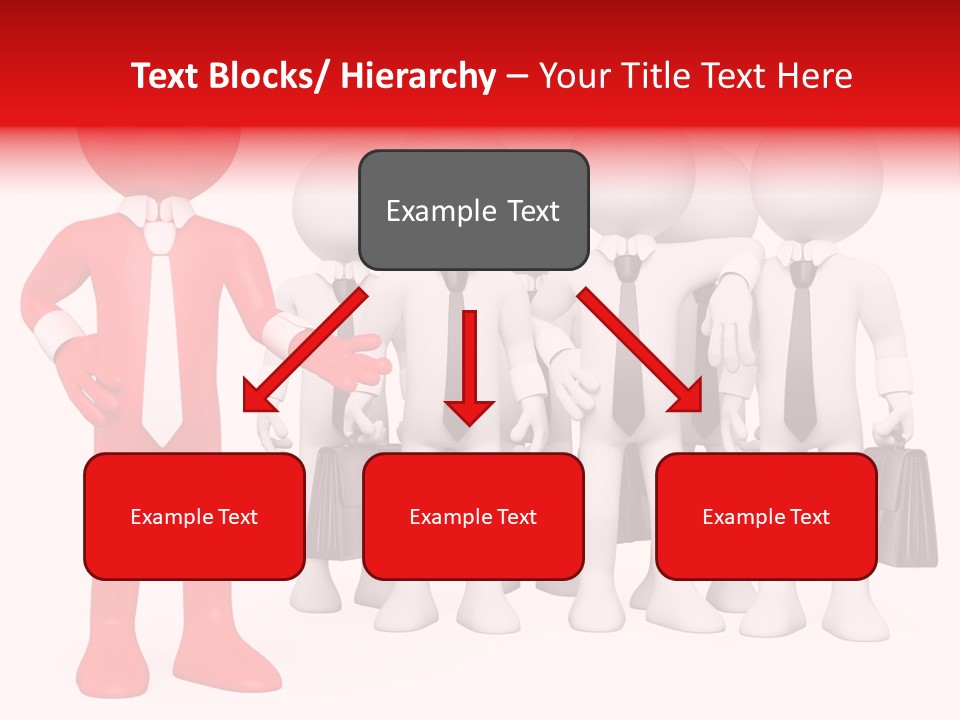 Text Blocks/ Hierarchy – Your Title Text Here

Example Text

Example Text

Example Text

Example Text